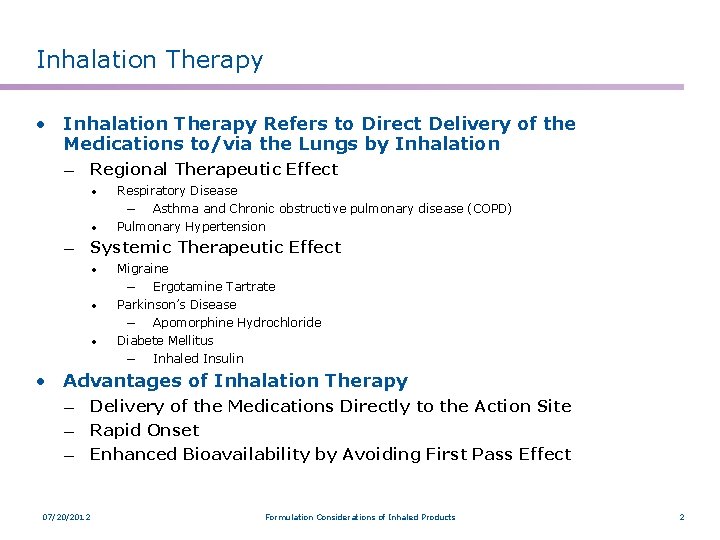 Inhalation Therapy

• Inhalation Therapy Refers to Direct Delivery of the Medications to/via the Lungs by Inhalation
– Regional Therapeutic Effect
• Respiratory Disease
– Asthma and Chronic obstructive pulmonary disease (COPD)
• Pulmonary Hypertension
– Systemic Therapeutic Effect
• Migraine
– Ergotamine Tartrate
• Parkinson's Disease
– Apomorphine Hydrochloride
• Diabete Mellitus
– Inhaled Insulin
• Advantages of Inhalation Therapy
– Delivery of the Medications Directly to the Action Site
– Rapid Onset
– Enhanced Bioavailability by Avoiding First Pass Effect

07/20/2012 Formulation Considerations of Inhaled Products 2